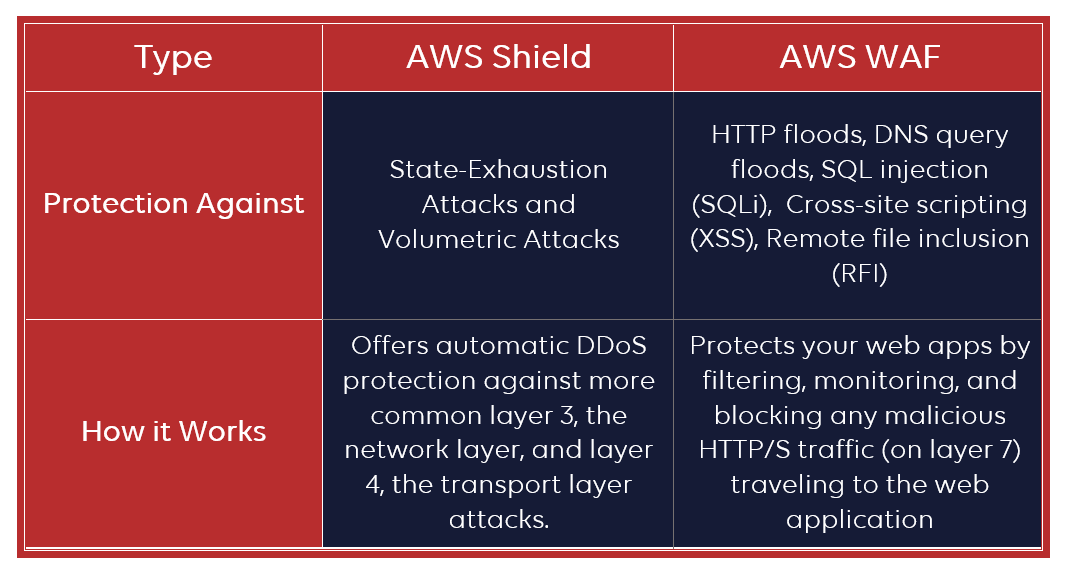 | Type | AWS Shield | AWS WAF |
|---|---|---|
| Protection Against | State-Exhaustion Attacks and Volumetric Attacks | HTTP floods, DNS query floods, SQL injection (SQLi), Cross-site scripting (XSS), Remote file inclusion (RFI) |
| How it Works | Offers automatic DDoS protection against more common layer 3, the network layer, and layer 4, the transport layer attacks. | Protects your web apps by filtering, monitoring, and blocking any malicious HTTP/S traffic (on layer 7) traveling to the web application |